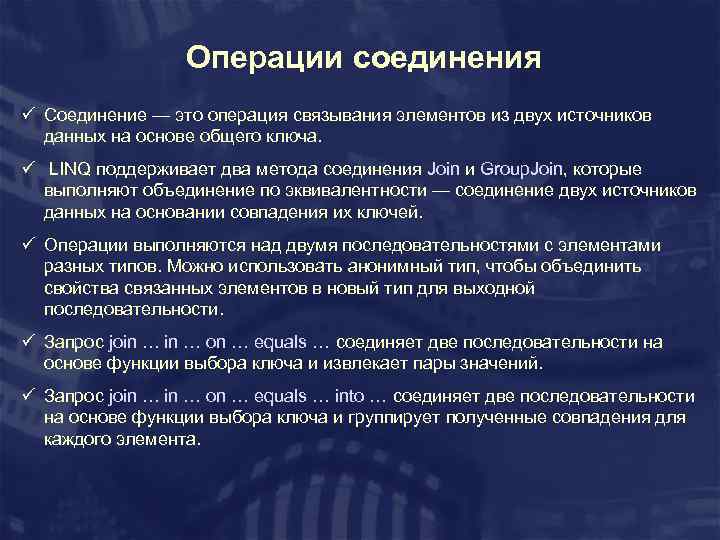 Операции соединения

✓ Соединение — это операция связывания элементов из двух источников данных на основе общего ключа.

✓ LINQ поддерживает два метода соединения Join и GroupJoin, которые выполняют объединение по эквивалентности — соединение двух источников данных на основании совпадения их ключей.

✓ Операции выполняются над двумя последовательностями с элементами разных типов. Можно использовать анонимный тип, чтобы объединить свойства связанных элементов в новый тип для выходной последовательности.

✓ Запрос join … in … on … equals … соединяет две последовательности на основе функции выбора ключа и извлекает пары значений.

✓ Запрос join … in … on … equals … into … соединяет две последовательности на основе функции выбора ключа и группирует полученные совпадения для каждого элемента.